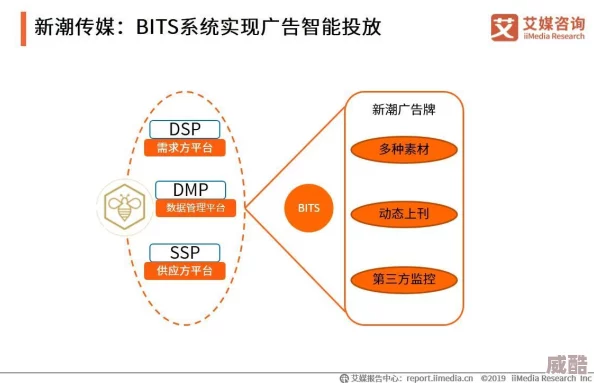 新潮传媒：BITS系统实现广告智能投放

艾媒咨询
iiMedia Research

DSP
需求方平台

DMP
数据管理平台

SSP
供应方平台

BITS

新潮广告牌

多种素材

动态上刊

第三方监控

艾媒报告中心：report.iimedia.cn ©2019 iiMedia Research Inc

威酷